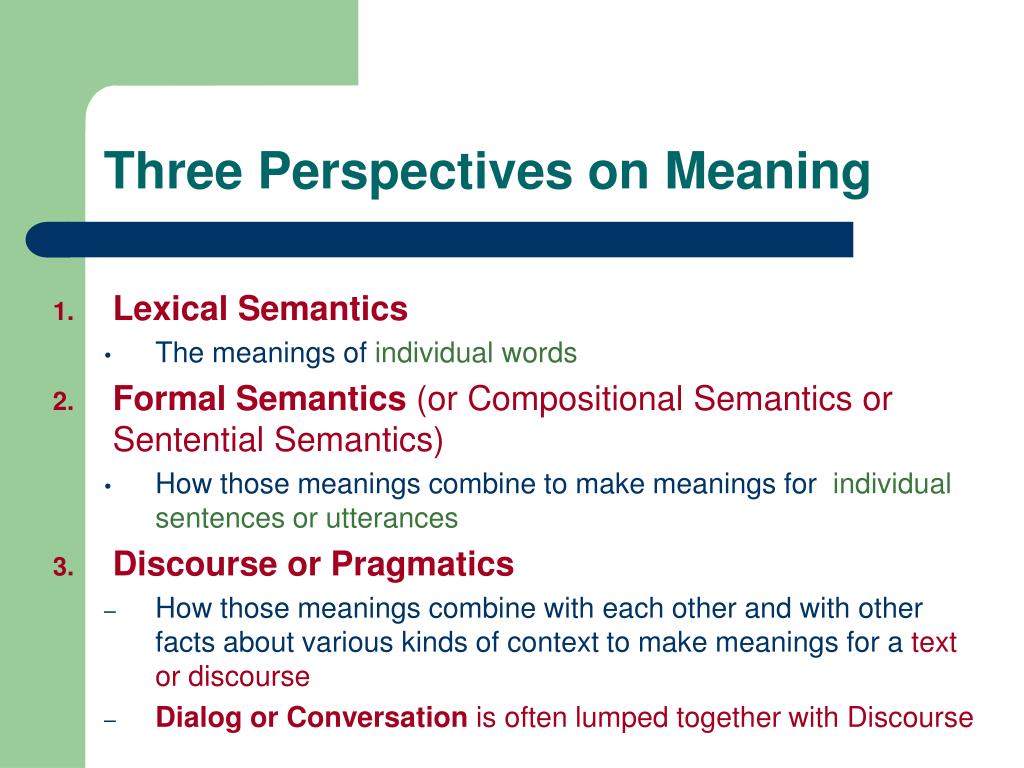 Three Perspectives on Meaning

1. Lexical Semantics
• The meanings of individual words

2. Formal Semantics (or Compositional Semantics or Sentential Semantics)
• How those meanings combine to make meanings for individual sentences or utterances

3. Discourse or Pragmatics
– How those meanings combine with each other and with other facts about various kinds of context to make meanings for a text or discourse
– Dialog or Conversation is often lumped together with Discourse